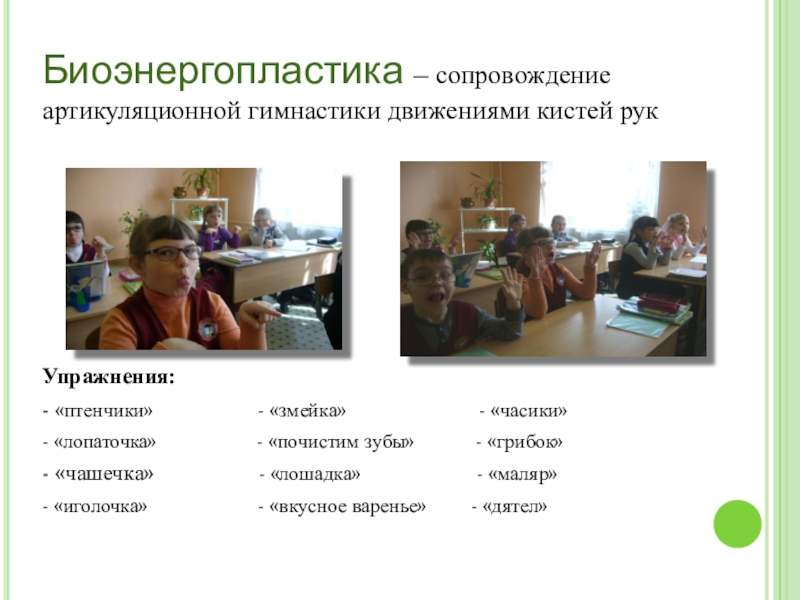 Биоэнергопластика – сопровождение артикуляционной гимнастики движениями кистей рук

Упражнения:

- «птенчики»
- «лопаточка»
- «чашечка»
- «иголочка»

- «змейка»
- «почистим зубы»
- «лошадка»
- «вкусное варенье»

- «часики»
- «грибок»
- «маляр»
- «дятел»